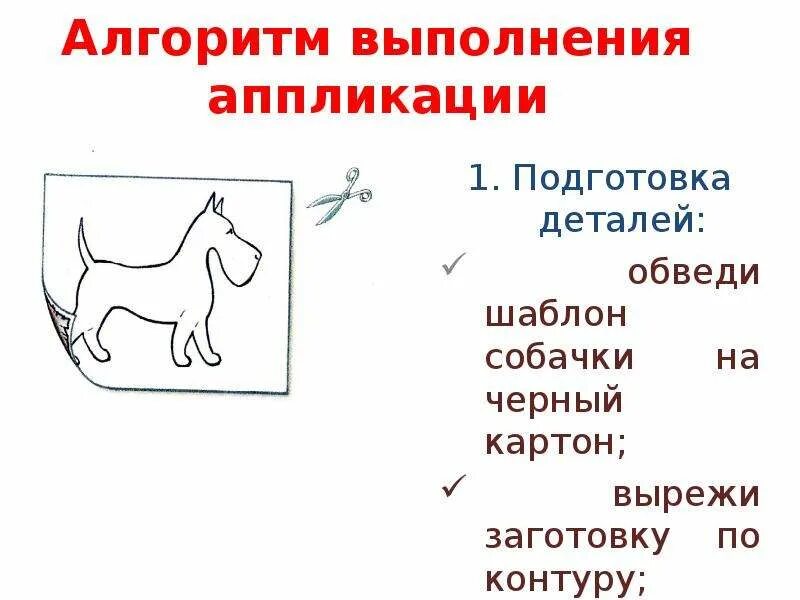 Алгоритм выполнения аппликации

1. Подготовка деталей:

✓ обведи шаблон собачки на черный картон;

✓ вырежи заготовку по контуру;